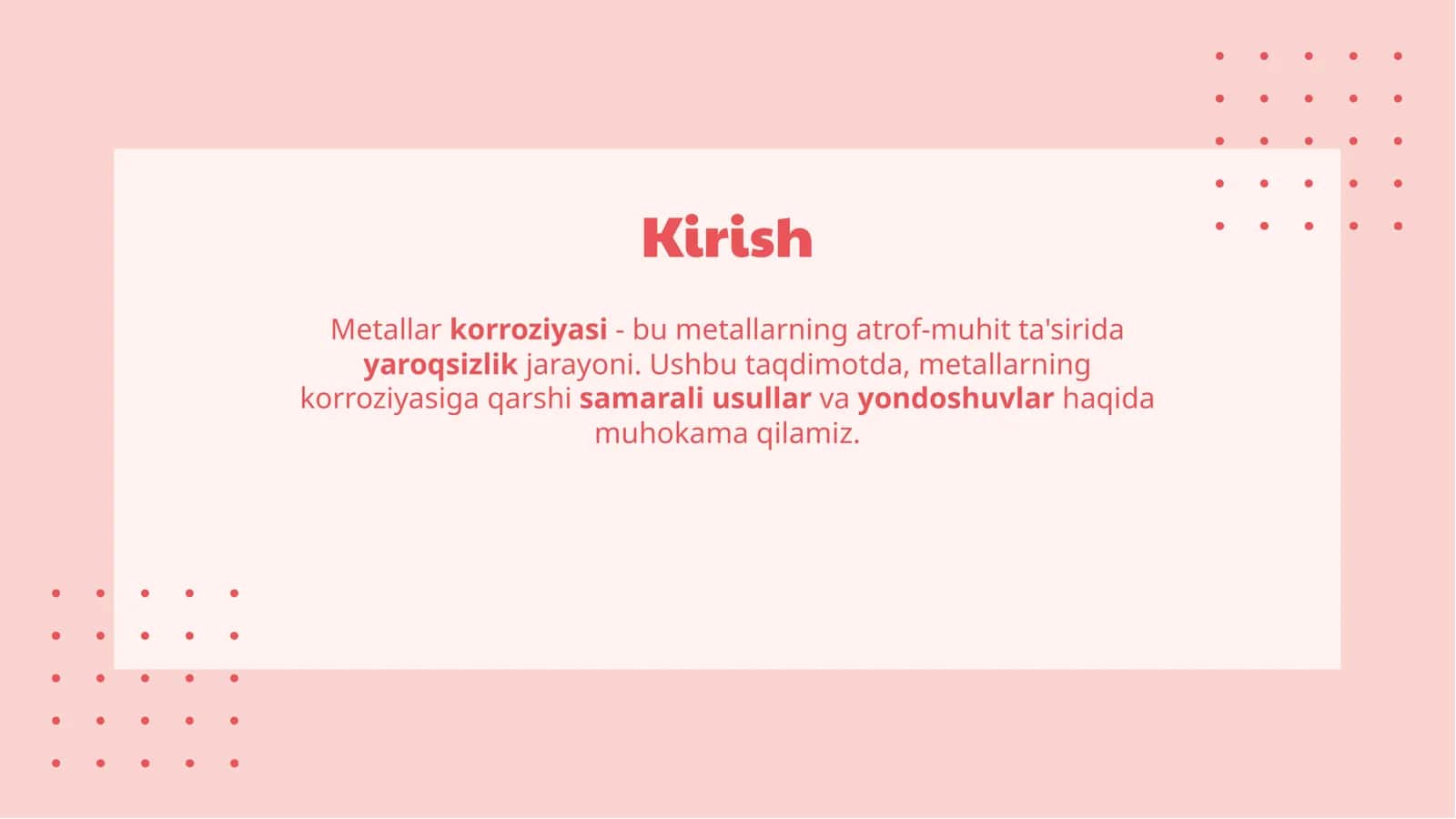 Kirish

Metallar korroziyasi - bu metallarning atrof-muhit ta'sirida yaroqsizlik jarayoni. Ushbu taqdimotda, metallarning korroziyasiga qarshi samarali usullar va yondoshuvlar haqida muhokama qilamiz.